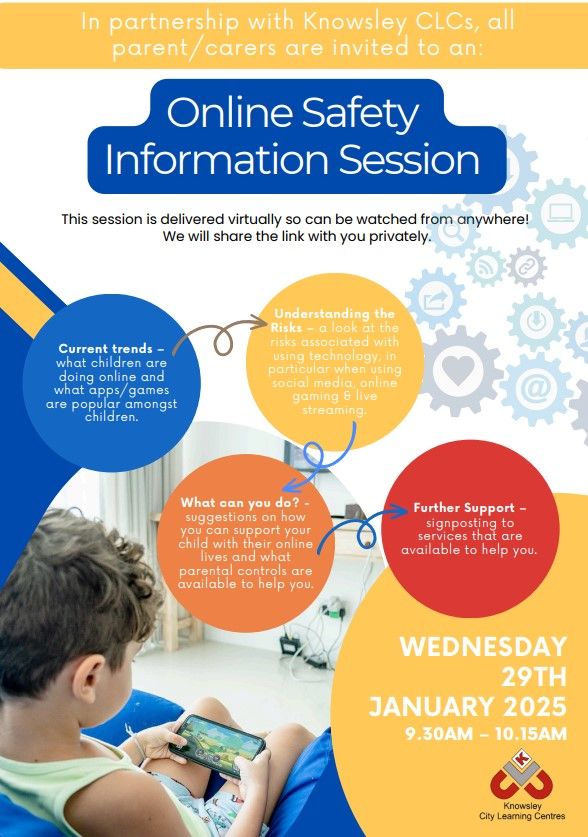 In partnership with Knowsley CLCs, all parent/carers are invited to an:

Online Safety Information Session

This session is delivered virtually so can be watched from anywhere! We will share the link with you privately.

Current trends – what children are doing online and what apps/games are popular amongst children.

Understanding the Risks – a look at the risks associated with using technology, in particular when using social media, online gaming & live streaming.

What can you do? - suggestions on how you can support your child with their online lives and what parental controls are available to help you.

Further Support – signposting to services that are available to help you.

WEDNESDAY 29TH JANUARY 2025
9.30AM – 10.15AM

K
Knowsley
City Learning Centres